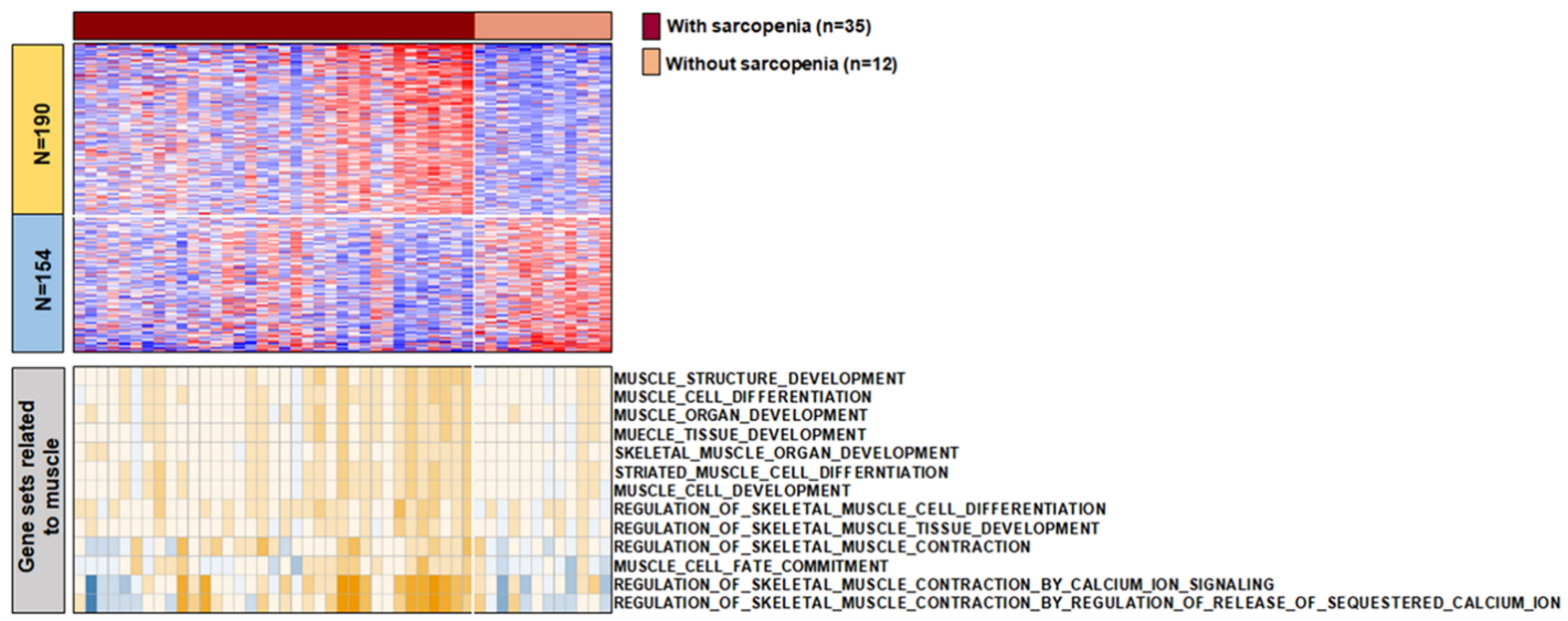 With sarcopenia (n=35)
Without sarcopenia (n=12)

N=190

N=154

Gene sets related to muscle

MUSCLE_STRUCTURE_DEVELOPMENT
MUSCLE_CELL_DIFFERENTIATION
MUSCLE_ORGAN_DEVELOPMENT
MUECLE_TISSUE_DEVELOPMENT
SKELETAL_MUSCLE_ORGAN_DEVELOPMENT
STRIATED_MUSCLE_CELL_DIFFERNTIATION
MUSCLE_CELL_DEVELOPMENT
REGULATION_OF_SKELETAL_MUSCLE_CELL_DIFFERENTIATION
REGULATION_OF_SKELETAL_MUSCLE_TISSUE_DEVELOPMENT
REGULATION_OF_SKELETAL_MUSCLE_CONTRACTION
MUSCLE_CELL_FATE_COMMITMENT
REGULATION_OF_SKELETAL_MUSCLE_CONTRACTION_BY_CALCIUM_ION_SIGNALING
REGULATION_OF_SKELETAL_MUSCLE_CONTRACTION_BY_REGULATION_OF_RELEASE_OF_SEQUESTERED_CALCIUM_ION